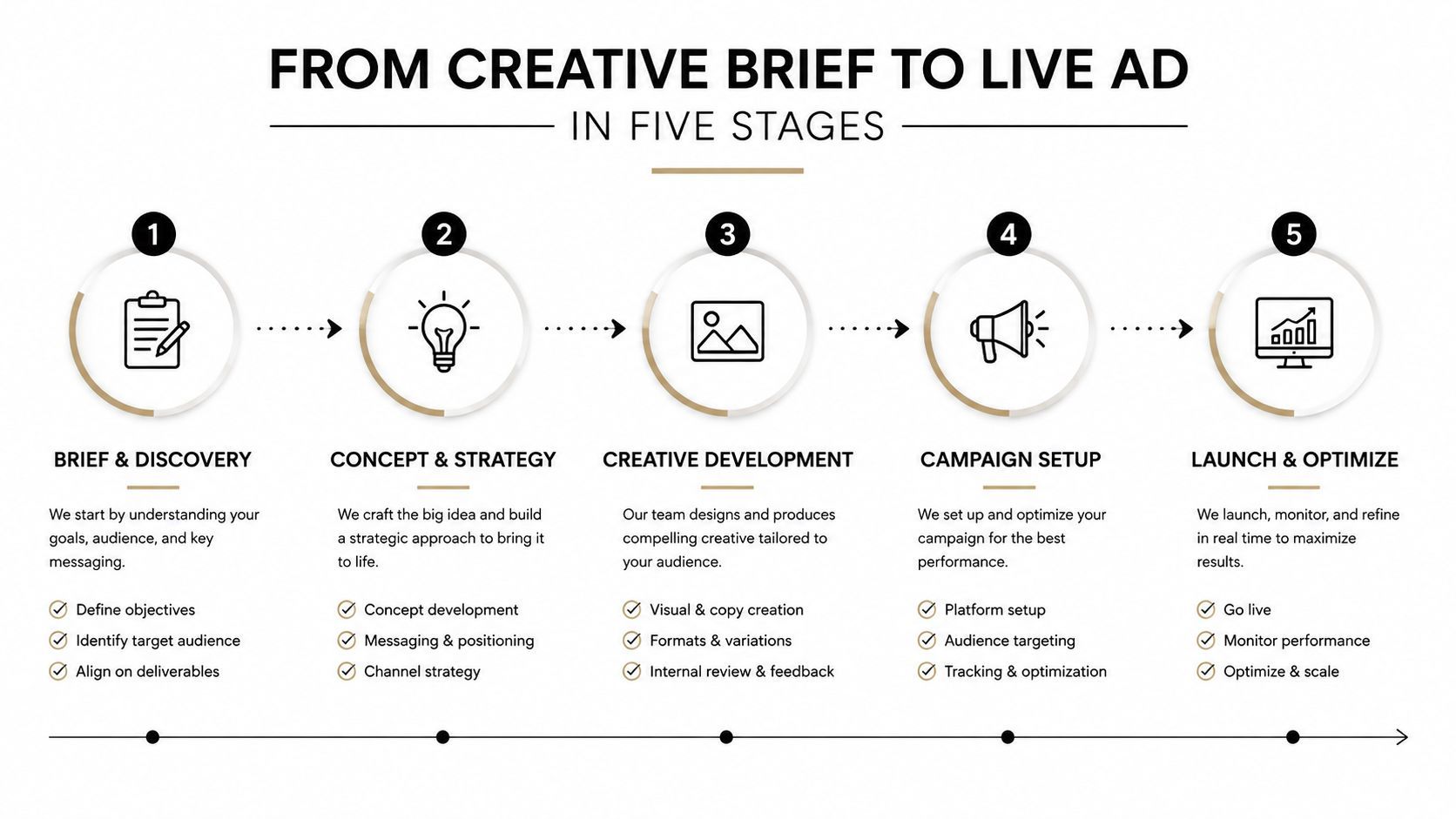 FROM CREATIVE BRIEF TO LIVE AD

IN FIVE STAGES

1

BRIEF & DISCOVERY

We start by understanding your goals, audience, and key messaging.

Define objectives
Identify target audience
Align on deliverables

2

CONCEPT & STRATEGY

We craft the big idea and build a strategic approach to bring it to life.

Concept development
Messaging & positioning
Channel strategy

3

CREATIVE DEVELOPMENT

Our team designs and produces compelling creative tailored to your audience.

Visual & copy creation
Formats & variations
Internal review & feedback

4

CAMPAIGN SETUP

We set up and optimize your campaign for the best performance.

Platform setup
Audience targeting
Tracking & optimization

5

LAUNCH & OPTIMIZE

We launch, monitor, and refine in real time to maximize results.

Go live
Monitor performance
Optimize & scale